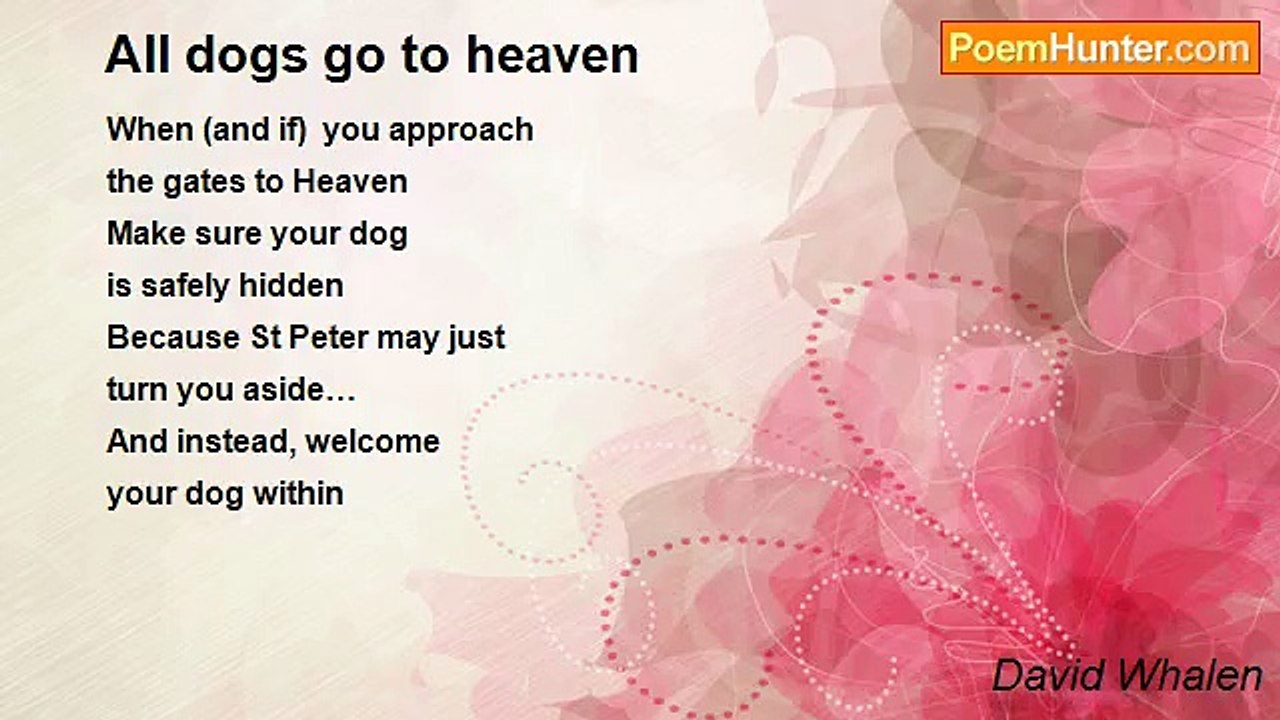 All dogs go to heaven

PoemHunter.com

When (and if) you approach
the gates to Heaven
Make sure your dog
is safely hidden
Because St Peter may just
turn you aside…
And instead, welcome
your dog within

David Whalen